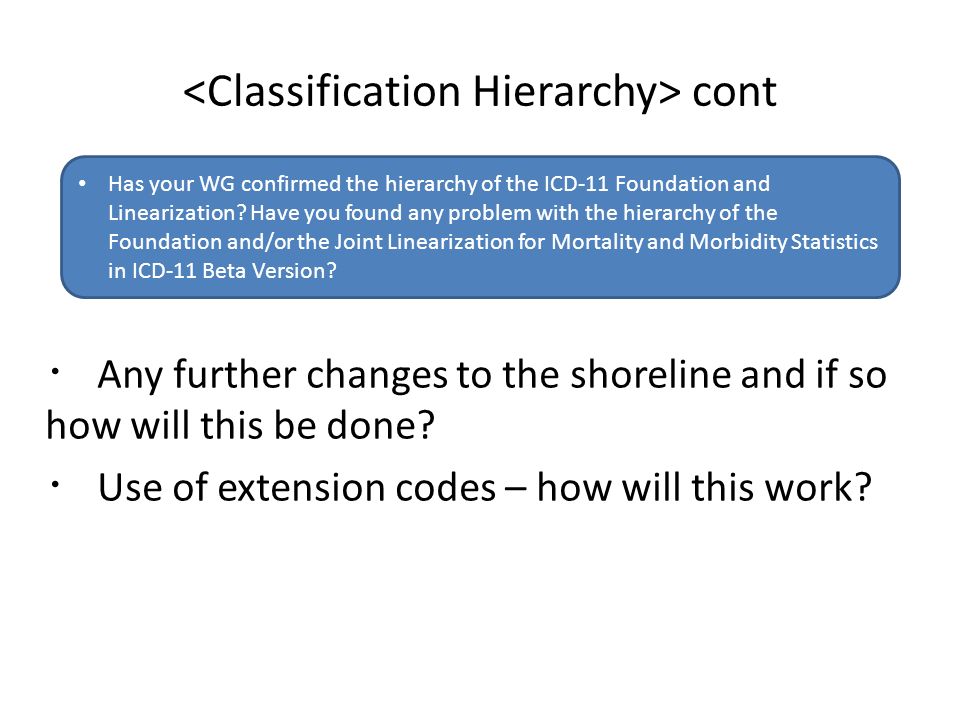 <Classification Hierarchy> cont

• Has your WG confirmed the hierarchy of the ICD-11 Foundation and Linearization? Have you found any problem with the hierarchy of the Foundation and/or the Joint Linearization for Mortality and Morbidity Statistics in ICD-11 Beta Version?

・ Any further changes to the shoreline and if so how will this be done?

・ Use of extension codes – how will this work?